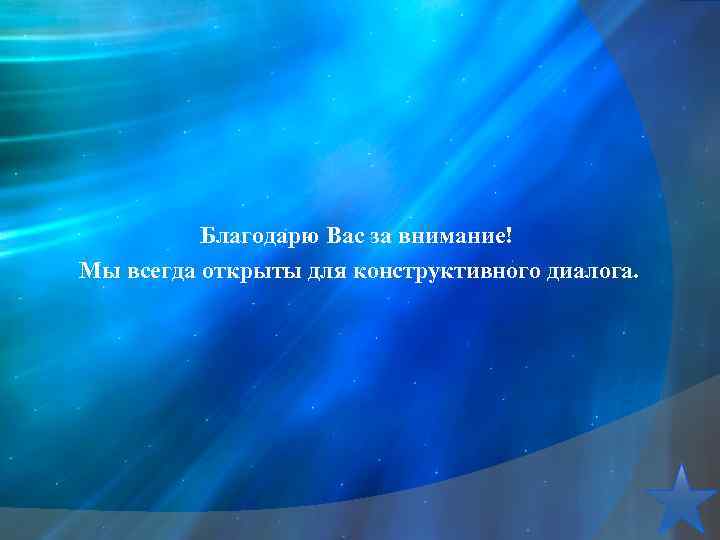 Благодарю Вас за внимание!
Мы всегда открыты для конструктивного диалога.